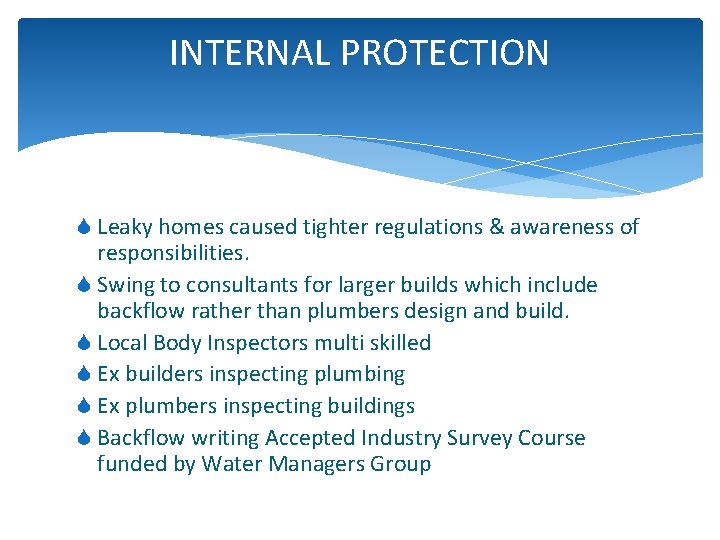 INTERNAL PROTECTION

Leaky homes caused tighter regulations & awareness of responsibilities.

Swing to consultants for larger builds which include backflow rather than plumbers design and build.

Local Body Inspectors multi skilled

Ex builders inspecting plumbing

Ex plumbers inspecting buildings

Backflow writing Accepted Industry Survey Course funded by Water Managers Group